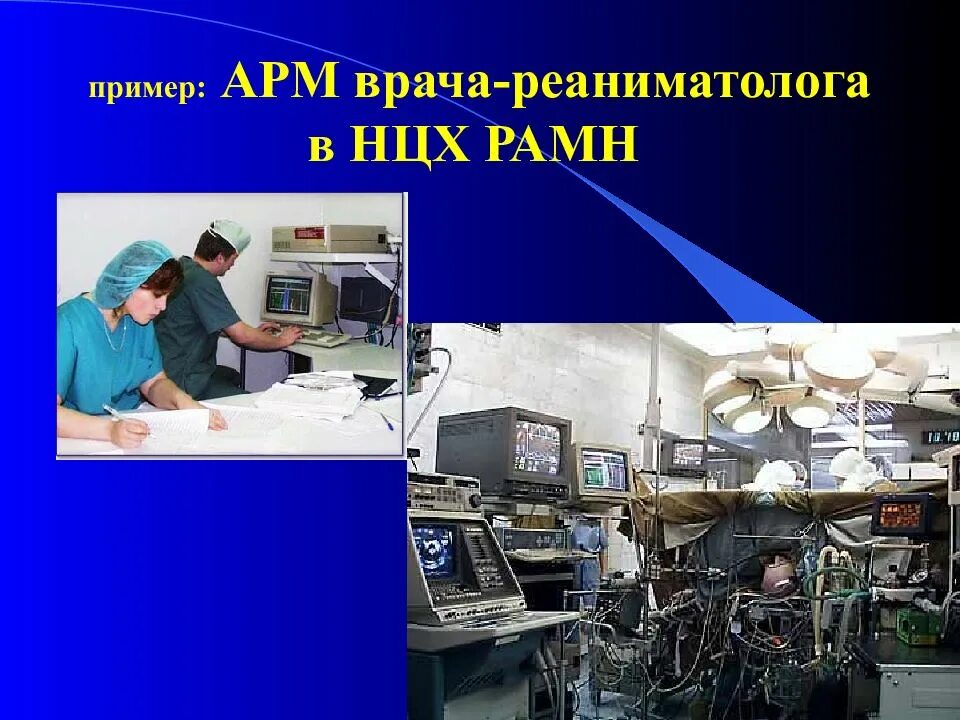 пример: АРМ врача-реаниматолога в НЦХ РАМН